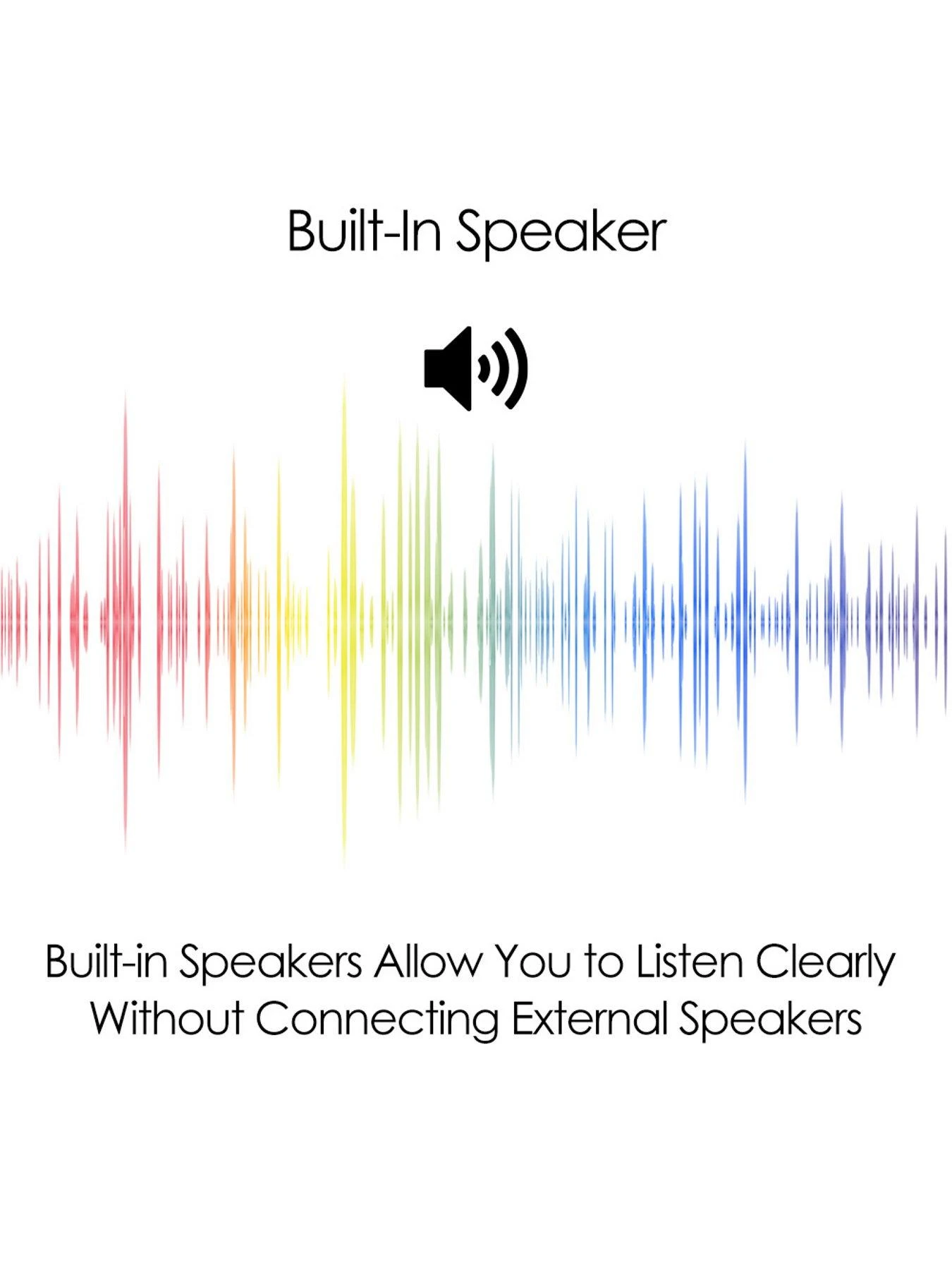 Built-In Speaker

Built-in Speakers Allow You to Listen Clearly Without Connecting External Speakers